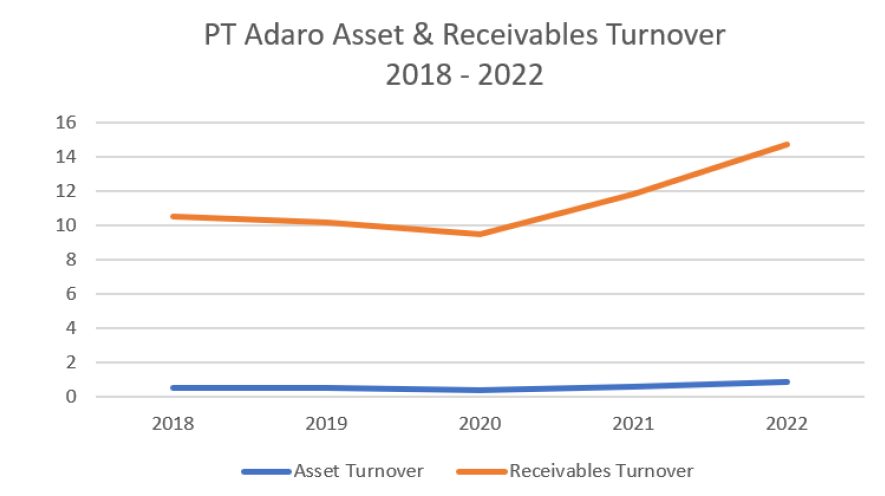 PT Adaro Asset & Receivables Turnover
2018 - 2022

16
14
12
10
8
6
4
2
0

2018 2019 2020 2021 2022

Asset Turnover
Receivables Turnover